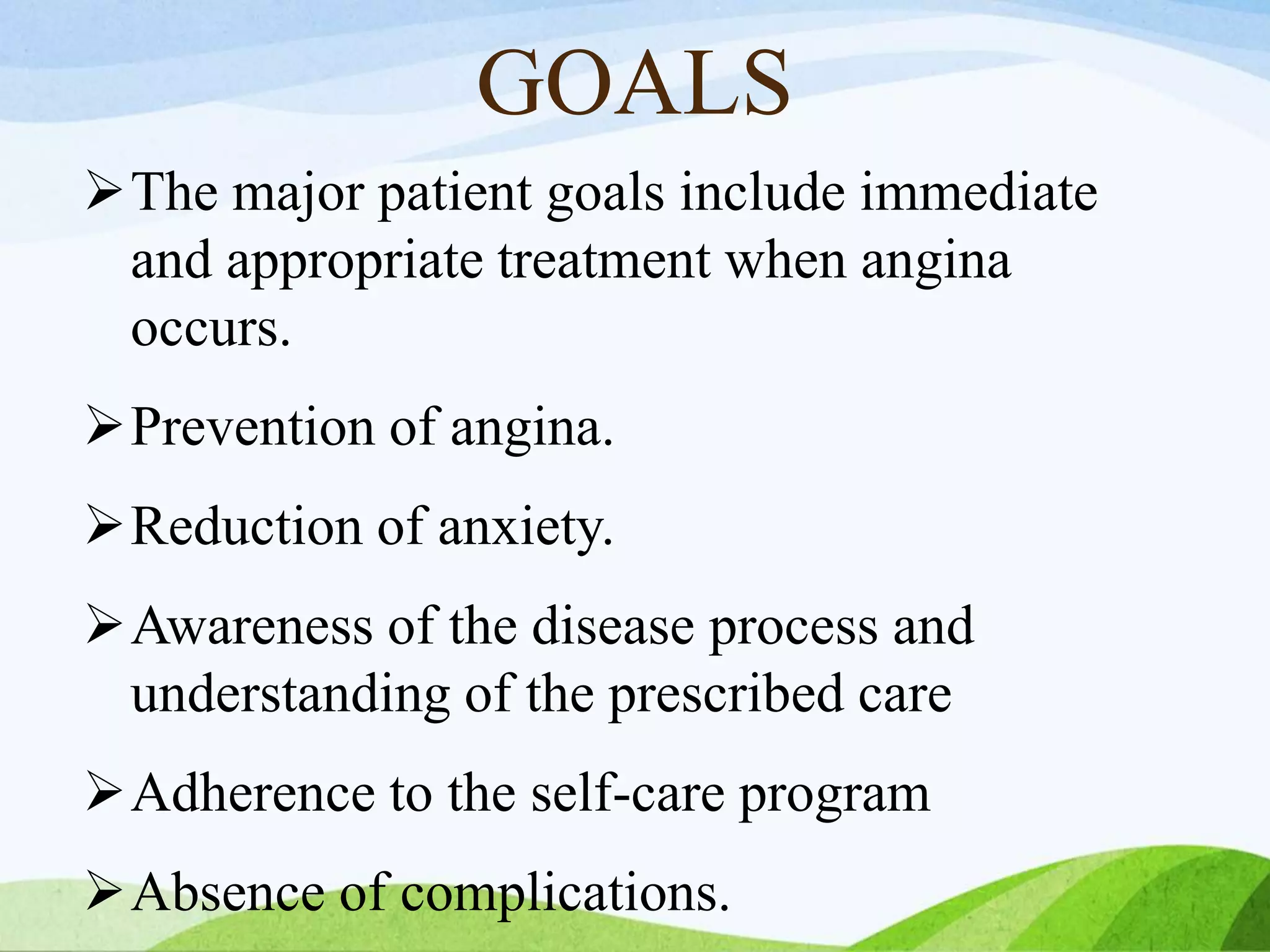 GOALS

➢ The major patient goals include immediate and appropriate treatment when angina occurs.

➢ Prevention of angina.

➢ Reduction of anxiety.

➢ Awareness of the disease process and understanding of the prescribed care

➢ Adherence to the self-care program

➢ Absence of complications.